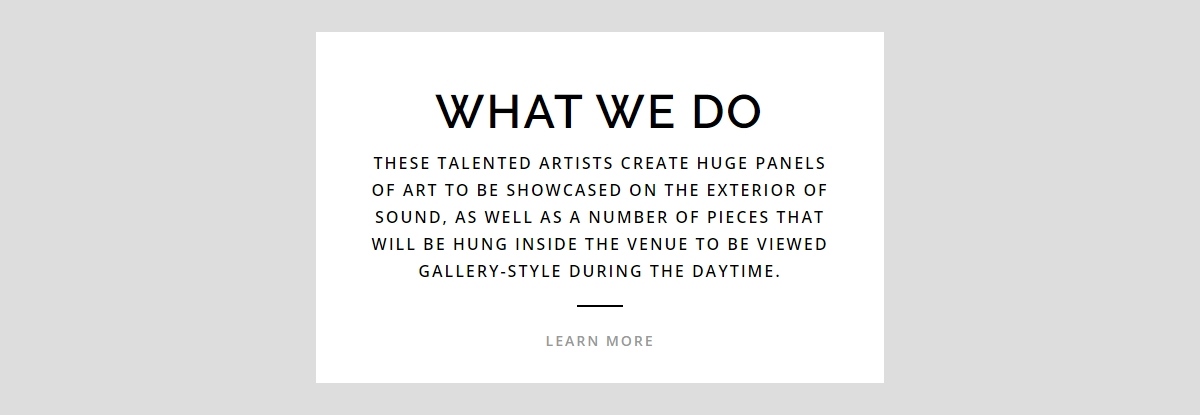 WHAT WE DO

THESE TALENTED ARTISTS CREATE HUGE PANELS OF ART TO BE SHOWCASED ON THE EXTERIOR OF SOUND, AS WELL AS A NUMBER OF PIECES THAT WILL BE HUNG INSIDE THE VENUE TO BE VIEWED GALLERY-STYLE DURING THE DAYTIME.

LEARN MORE